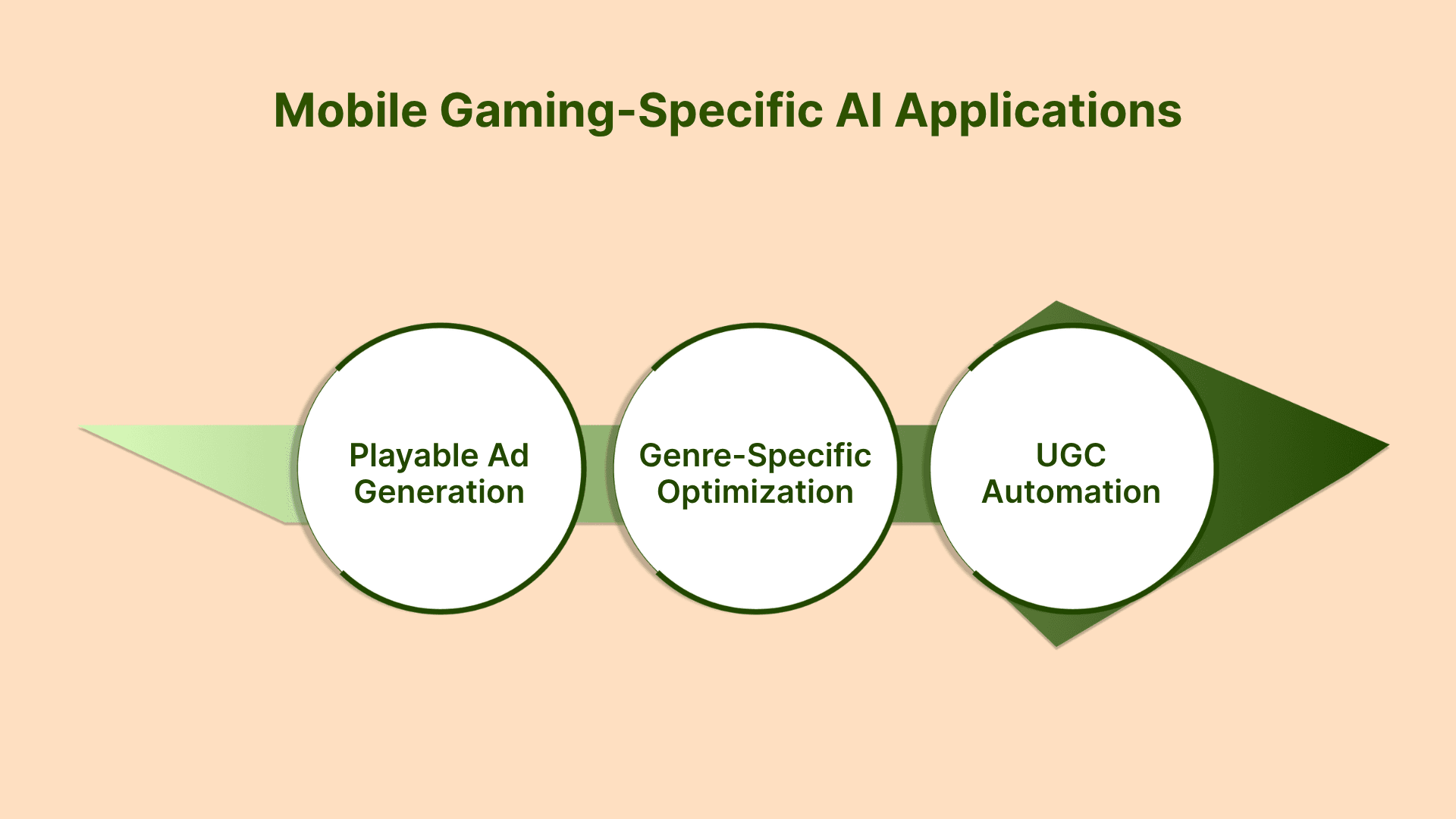 Mobile Gaming-Specific AI Applications

Playable Ad Generation

Genre-Specific Optimization

UGC Automation